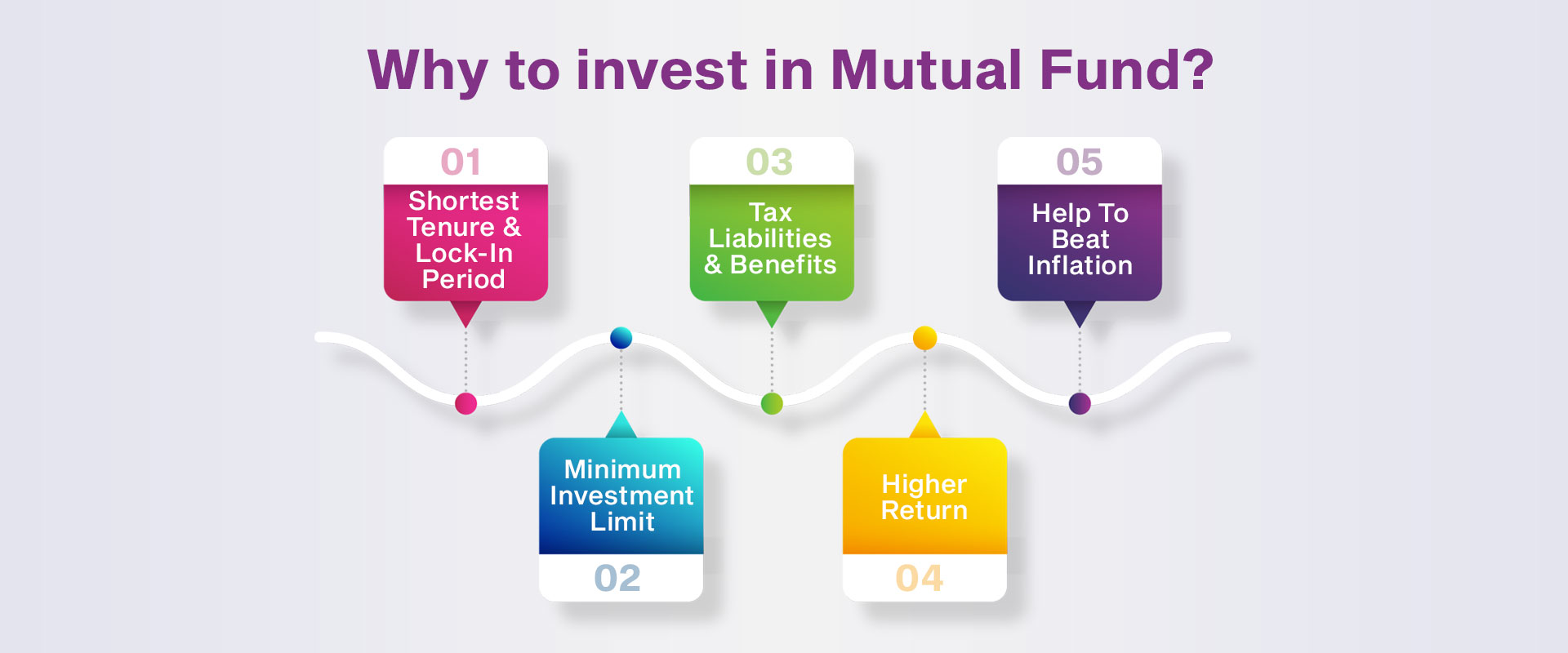 Why to invest in Mutual Fund?

01
Shortest Tenure & Lock-In Period

Minimum Investment Limit
02

03
Tax Liabilities & Benefits

Higher Return
04

05
Help To Beat Inflation